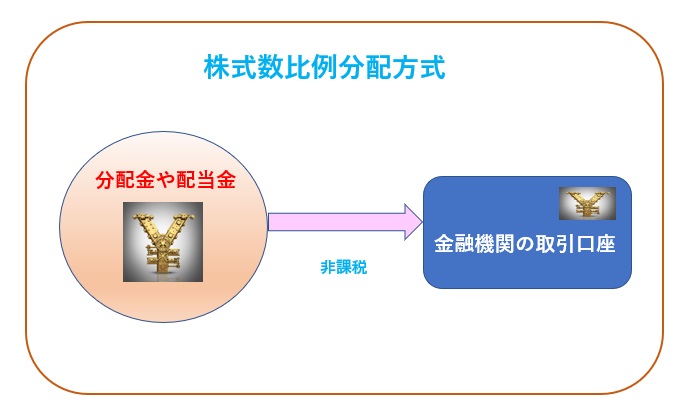 株式数比例分配方式

分配金や配当金

非課税

金融機関の取引口座